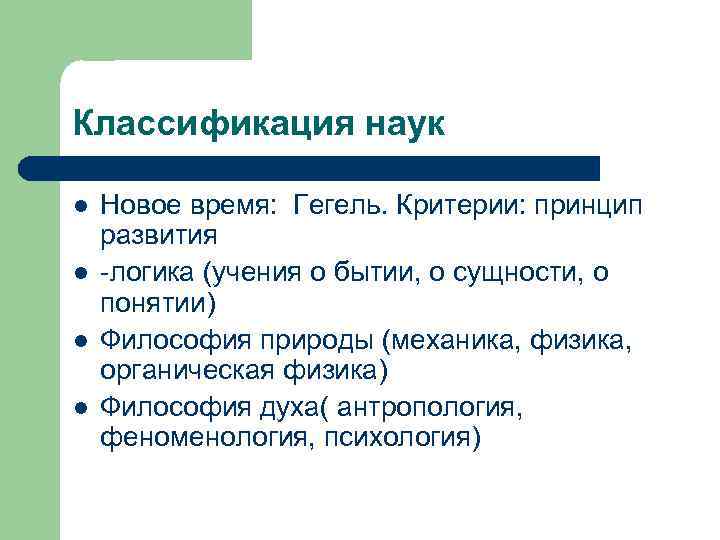 Классификация наук

- Новое время:  Гегель. Критерии: принцип развития
- -логика (учения о бытии, о сущности, о понятии)
- Философия природы (механика, физика, органическая физика)
- Философия духа( антропология, феноменология, психология)